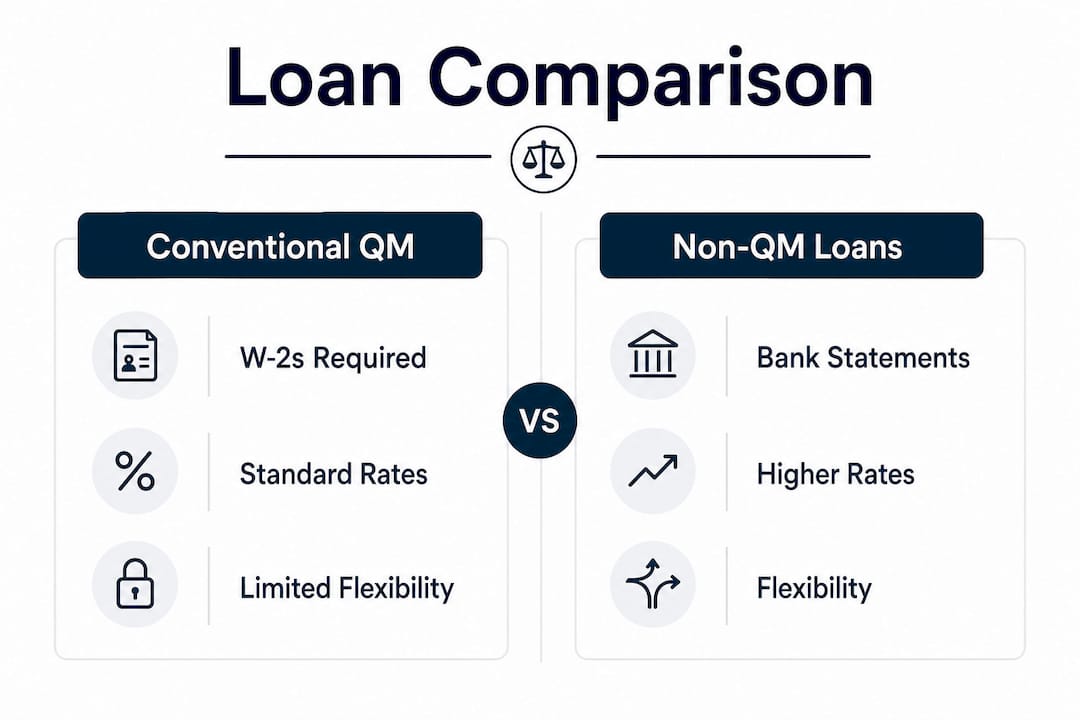 Loan Comparison

Conventional QM

W-2s Required

Standard Rates

Limited Flexibility

VS

Non-QM Loans

Bank Statements

Higher Rates

Flexibility